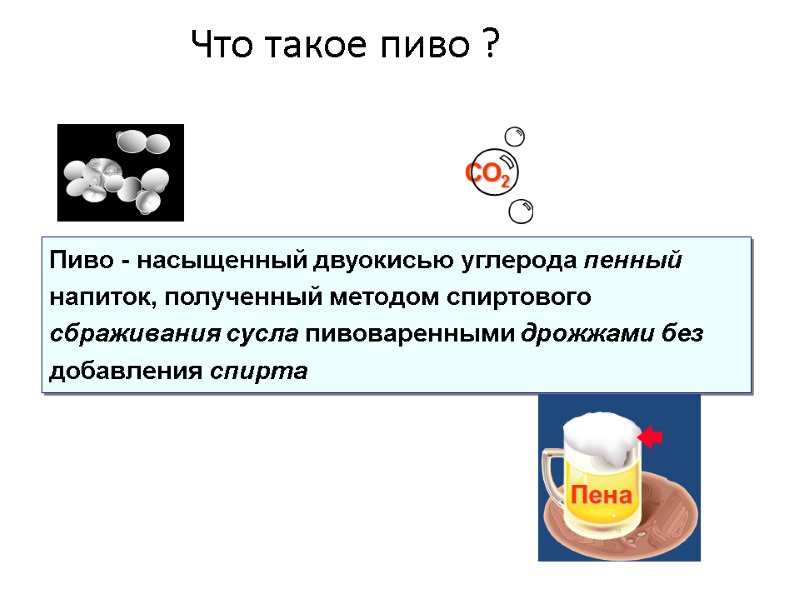 Что такое пиво ?

$CO_2$

Пиво - насыщенный двуокисью углерода пенный напиток, полученный методом спиртового сбраживания сусла пивоваренными дрожжами без добавления спирта

Пена